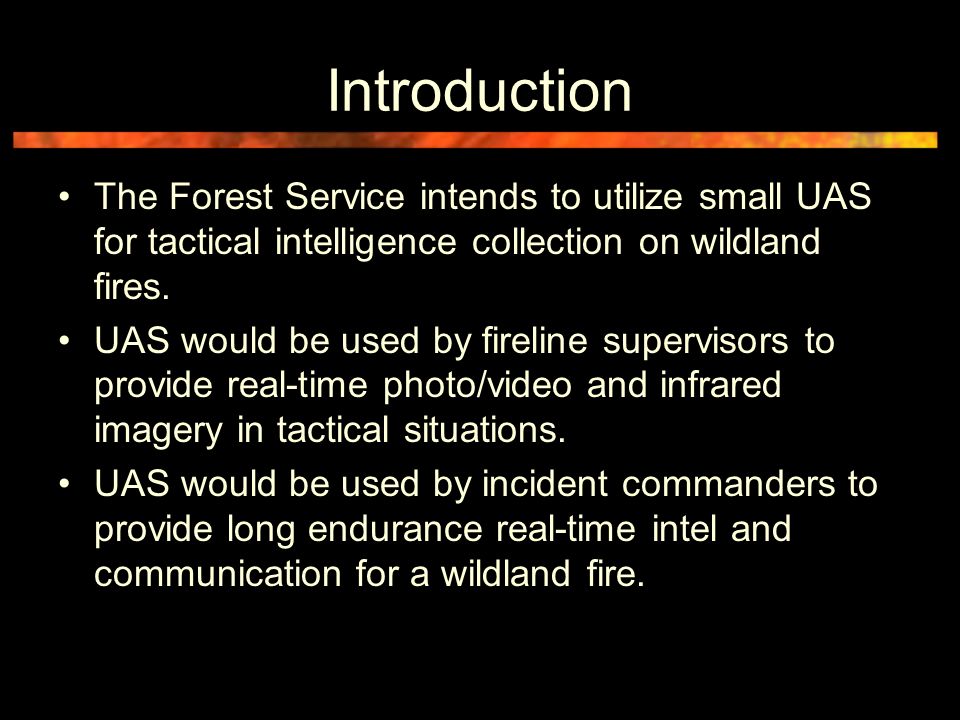 Introduction

• The Forest Service intends to utilize small UAS for tactical intelligence collection on wildland fires.

• UAS would be used by fireline supervisors to provide real-time photo/video and infrared imagery in tactical situations.

• UAS would be used by incident commanders to provide long endurance real-time intel and communication for a wildland fire.